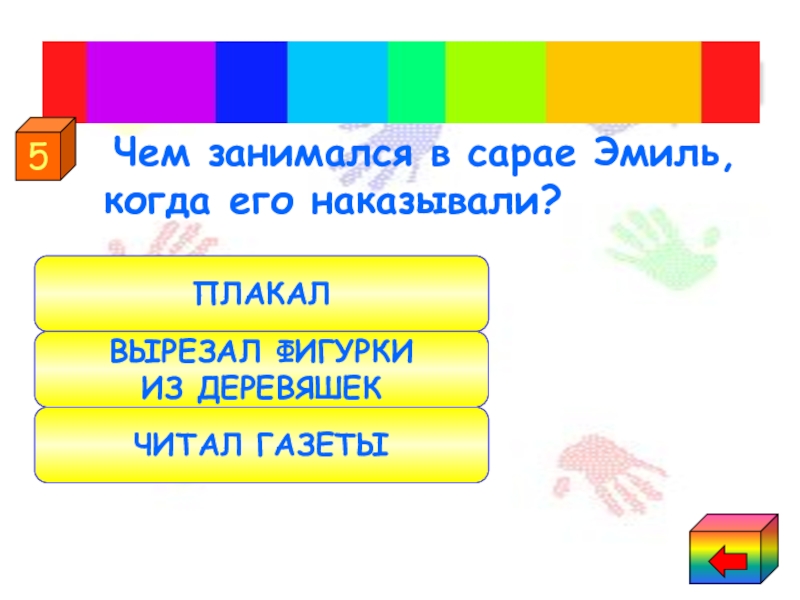 5

Чем занимался в сарае Эмиль, когда его наказывали?

ПЛАКАЛ

ВЫРЕЗАЛ ФИГУРКИ ИЗ ДЕРЕВЯШЕК

ЧИТАЛ ГАЗЕТЫ